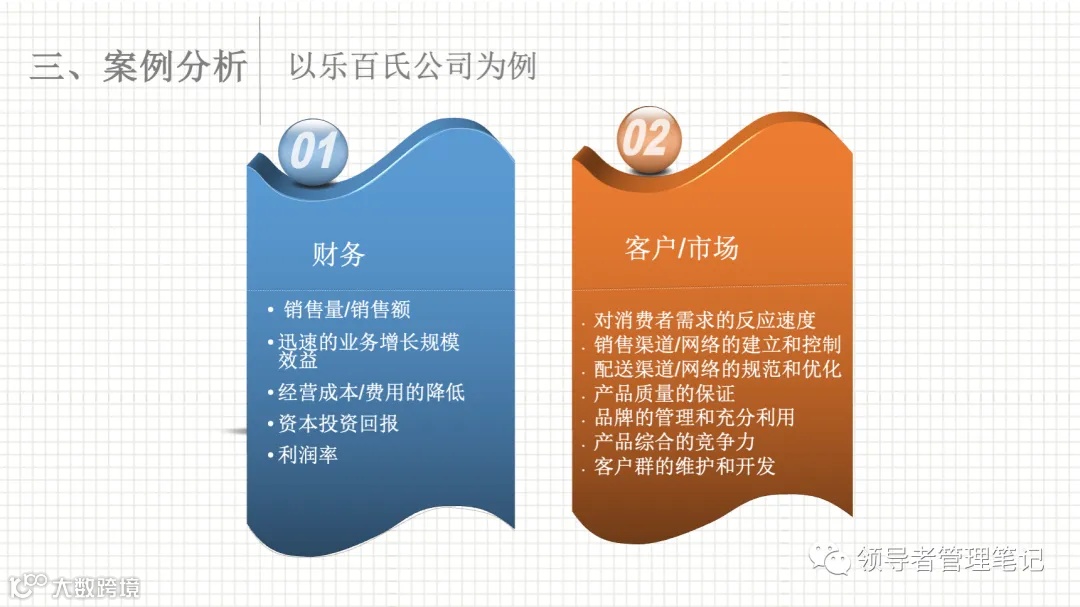 三、案例分析 以乐百氏公司为例

01

财务

• 销售量/销售额
• 迅速的业务增长规模效益
• 经营成本/费用的降低
• 资本投资回报
• 利润率

02

客户/市场

· 对消费者需求的反应速度
· 销售渠道/网络的建立和控制
· 配送渠道/网络的规范和优化
· 产品质量的保证
· 品牌的管理和充分利用
· 产品综合的竞争力
· 客户群的维护和开发

领导者管理笔记

大数跨境